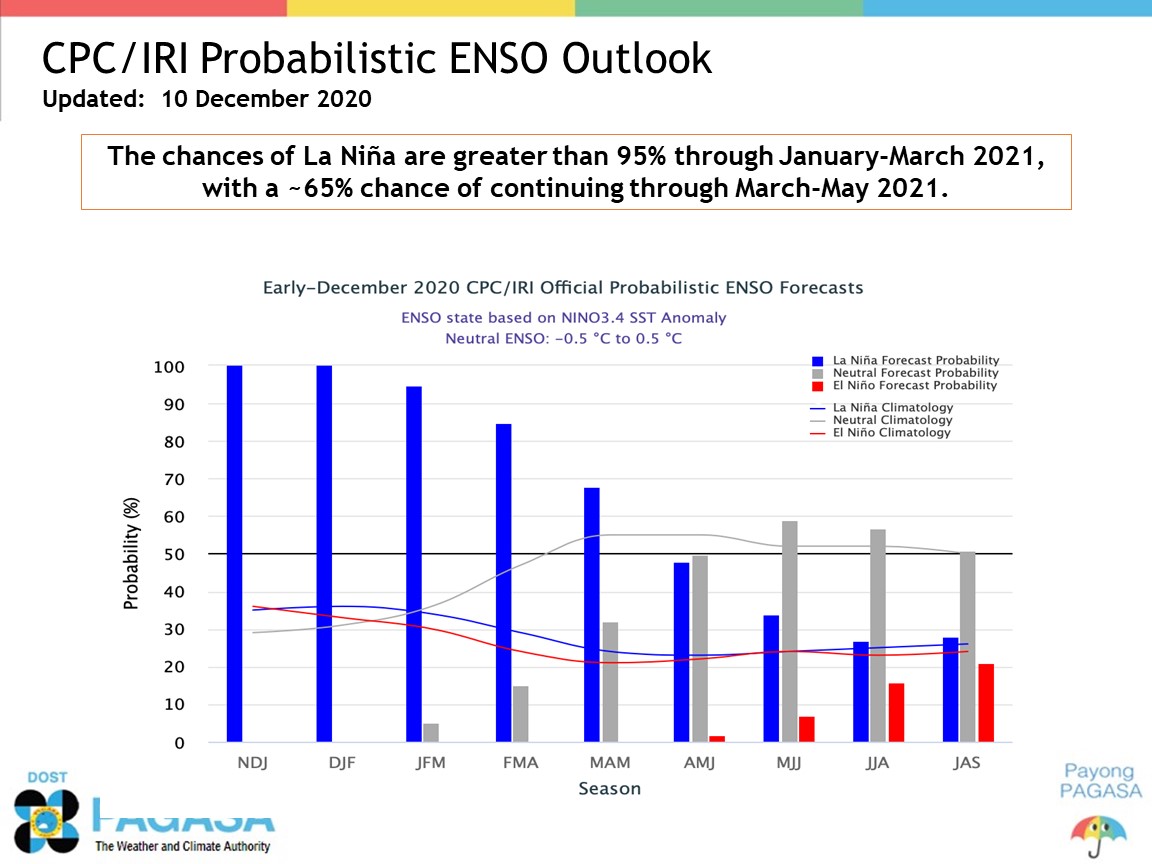 CPC/IRI Probabilistic ENSO Outlook
Updated: 10 December 2020

The chances of La Niña are greater than 95% through January-March 2021, with a ~65% chance of continuing through March-May 2021.

Early-December 2020 CPC/IRI Official Probabilistic ENSO Forecasts
ENSO state based on NINO3.4 SST Anomaly
Neutral ENSO: -0.5 °C to 0.5 °C

La Niña Forecast Probability
Neutral Forecast Probability
El Niño Forecast Probability
La Niña Climatology
Neutral Climatology
El Niño Climatology

Probability (%)
100
90
80
70
60
50
40
30
20
10
0

NDJ DJF JFM FMA MAM AMJ MJJ JJA JAS
Season

DOST
PAGASA
The Weather and Climate Authority

Payong PAGASA